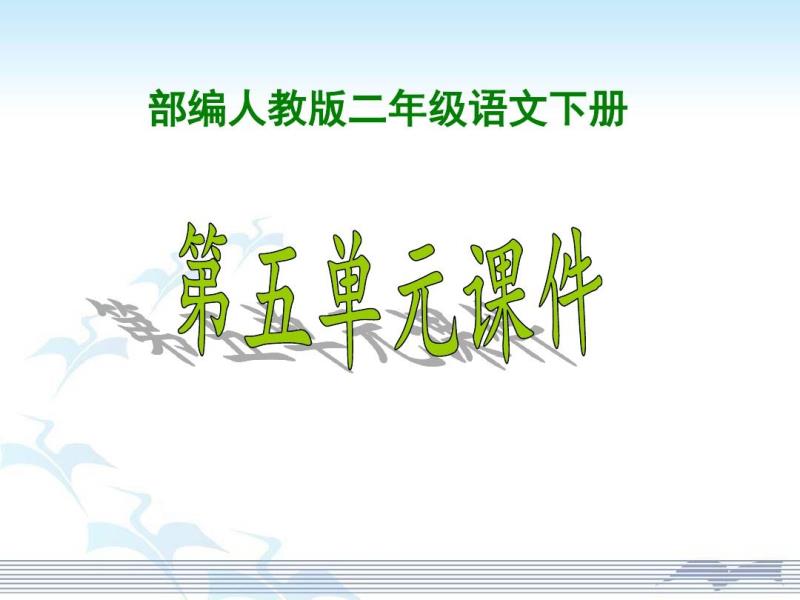 部编人教版二年级语文下册

第五单元课件